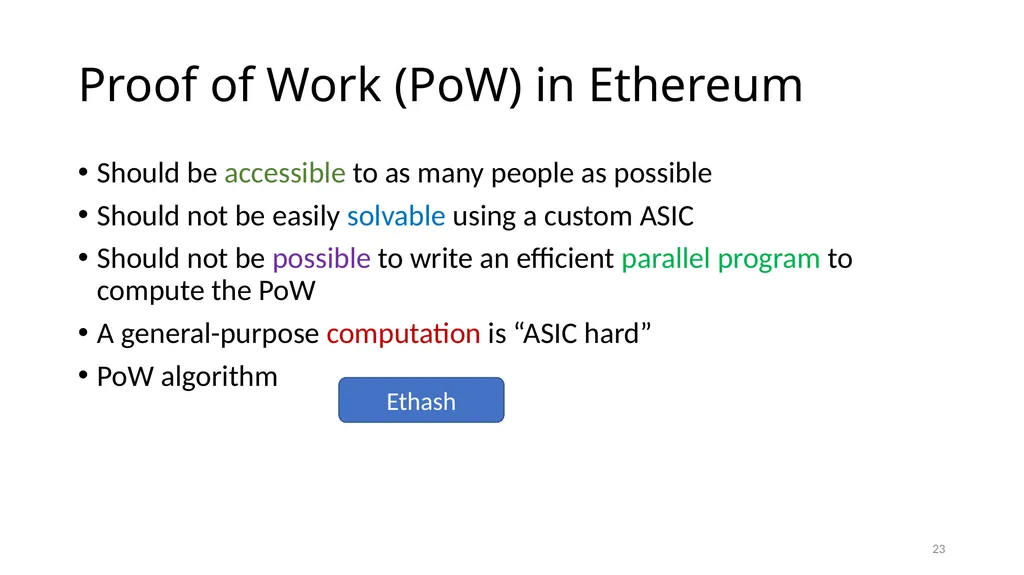 Proof of Work (PoW) in Ethereum

• Should be accessible to as many people as possible
• Should not be easily solvable using a custom ASIC
• Should not be possible to write an efficient parallel program to compute the PoW
• A general-purpose computation is “ASIC hard”
• PoW algorithm

Ethash

23